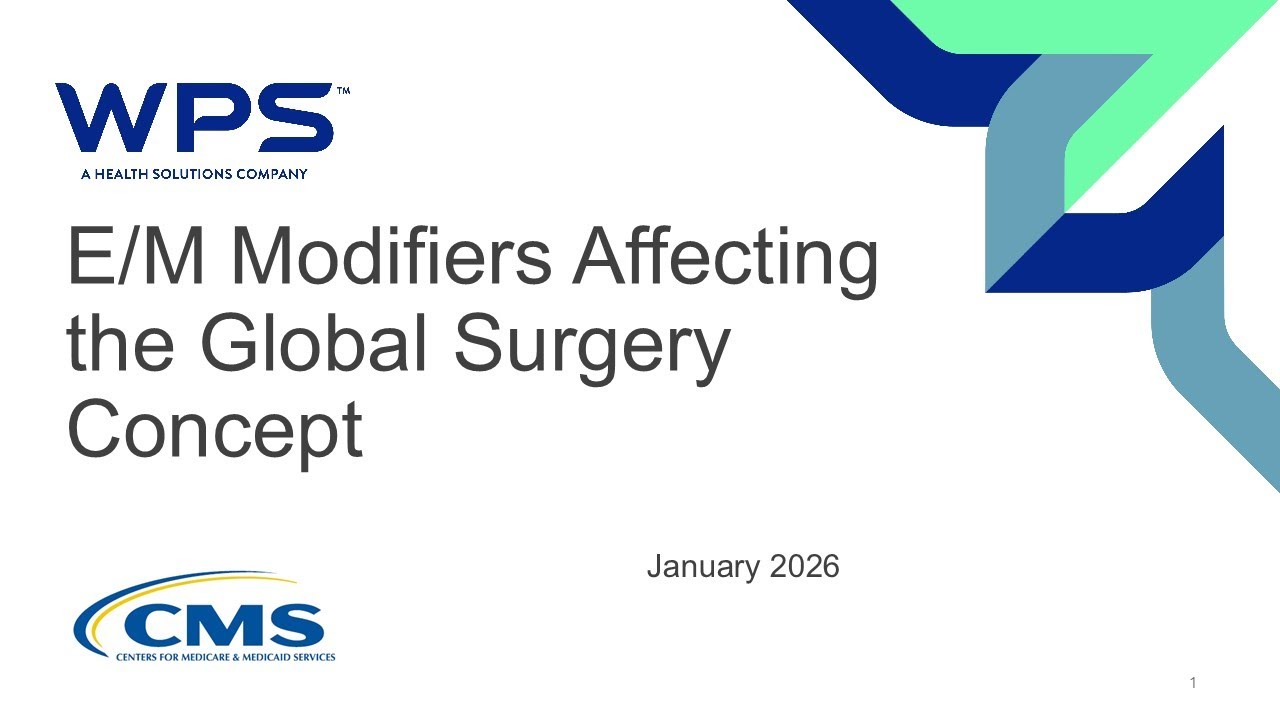 WPS™
A HEALTH SOLUTIONS COMPANY

E/M Modifiers Affecting the Global Surgery Concept

January 2026

CMS
CENTERS FOR MEDICARE & MEDICAID SERVICES

1